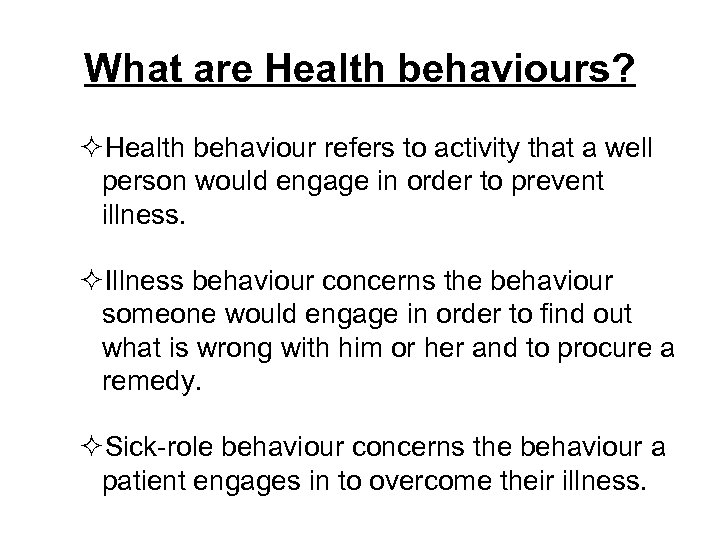 What are Health behaviours?

✧Health behaviour refers to activity that a well person would engage in order to prevent illness.

✧Illness behaviour concerns the behaviour someone would engage in order to find out what is wrong with him or her and to procure a remedy.

✧Sick-role behaviour concerns the behaviour a patient engages in to overcome their illness.